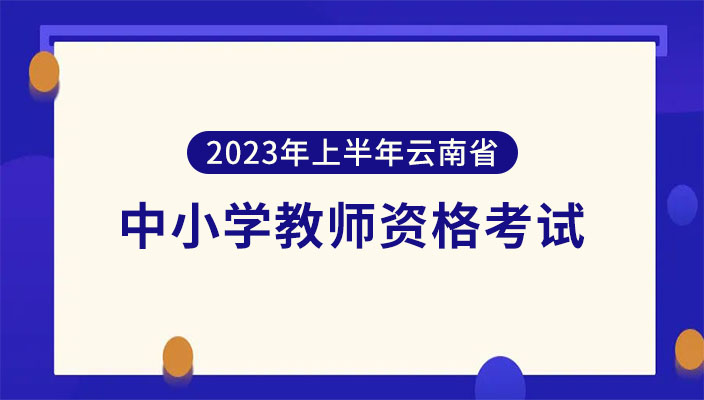 2023年上半年云南省

中小学教师资格考试